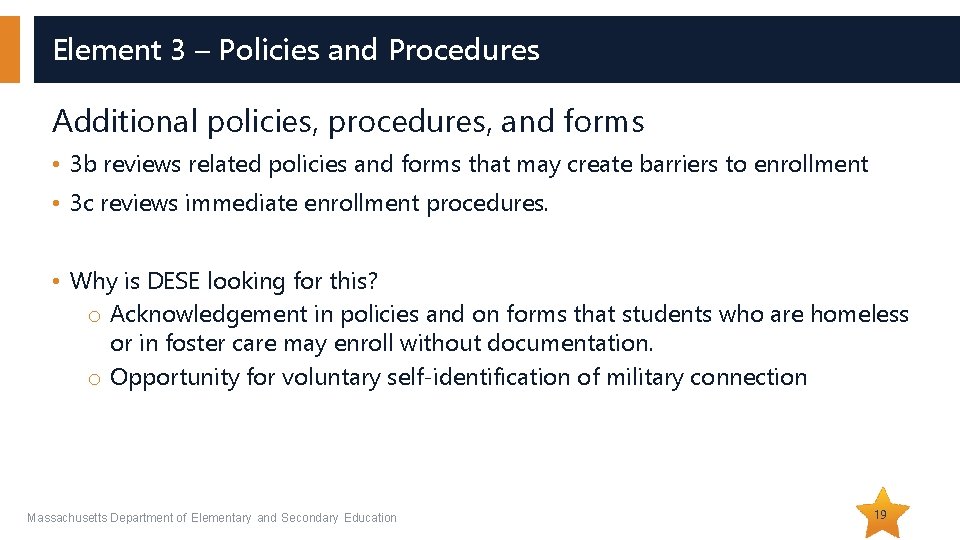 Element 3 – Policies and Procedures

Additional policies, procedures, and forms

• 3b reviews related policies and forms that may create barriers to enrollment
• 3c reviews immediate enrollment procedures.

• Why is DESE looking for this?
  o Acknowledgement in policies and on forms that students who are homeless or in foster care may enroll without documentation.
  o Opportunity for voluntary self-identification of military connection

Massachusetts Department of Elementary and Secondary Education

19